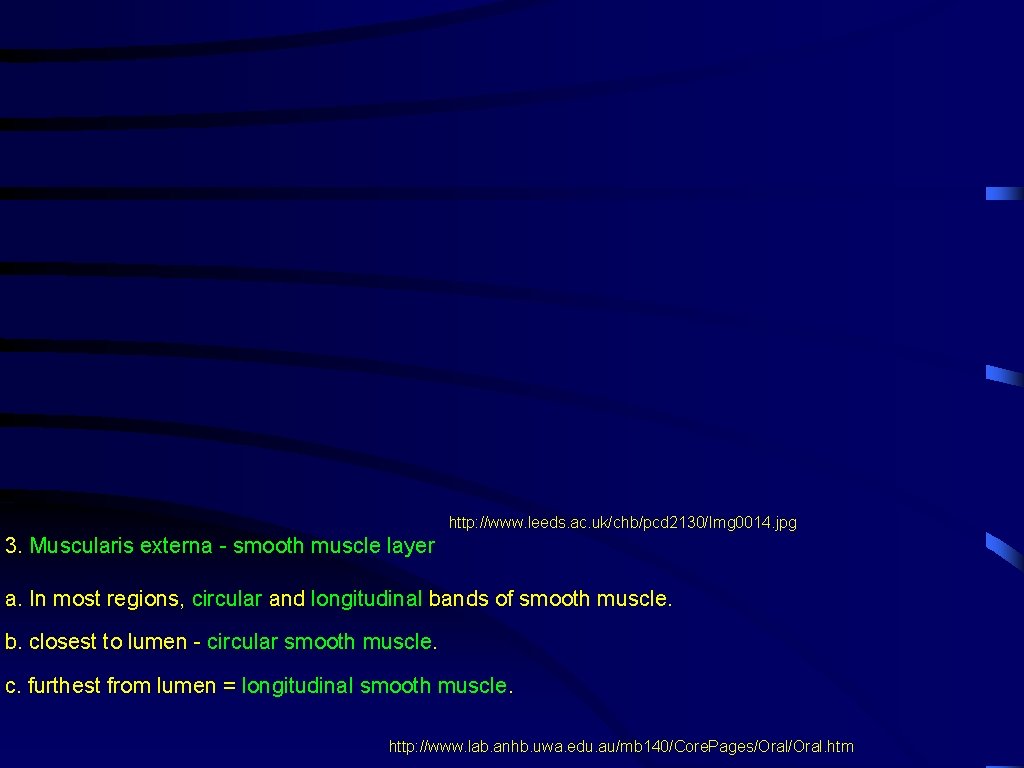 http://www.leeds.ac.uk/chb/pcd2130/Img0014.jpg

3. Muscularis externa - smooth muscle layer

a. In most regions, circular and longitudinal bands of smooth muscle.

b. closest to lumen - circular smooth muscle.

c. furthest from lumen = longitudinal smooth muscle.

http://www.lab.anhb.uwa.edu.au/mb140/CorePages/Oral/Oral.htm